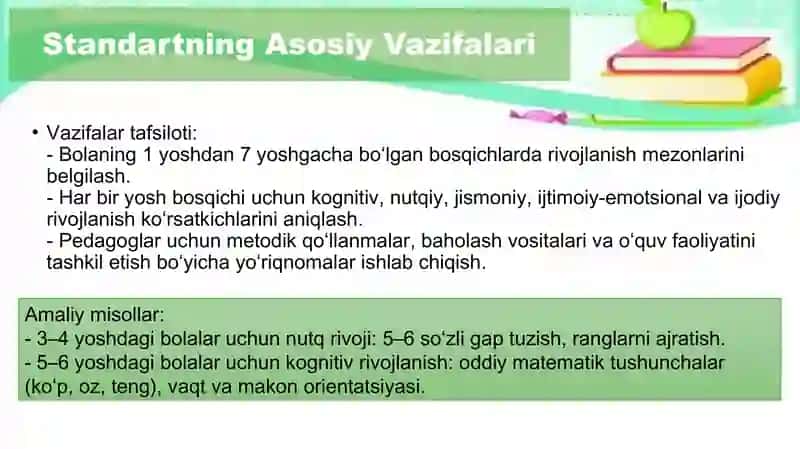 Standartning Asosiy Vazifalari

• Vazifalar tafsiloti:
- Bolaning 1 yoshdan 7 yoshgacha bo‘lgan bosqichlarda rivojlanish mezonlarini belgilash.
- Har bir yosh bosqichi uchun kognitiv, nutqiy, jismoniy, ijtimoiy-emotsional va ijodiy rivojlanish ko‘rsatkichlarini aniqlash.
- Pedagoglar uchun metodik qo‘llanmalar, baholash vositalari va o‘quv faoliyatini tashkil etish bo‘yicha yo‘riqnomalar ishlab chiqish.

Amaliy misollar:
- 3–4 yoshdagi bolalar uchun nutq rivoji: 5–6 so‘zli gap tuzish, ranglarni ajratish.
- 5–6 yoshdagi bolalar uchun kognitiv rivojlanish: oddiy matematik tushunchalar (ko‘p, oz, teng), vaqt va makon orientatsiyasi.